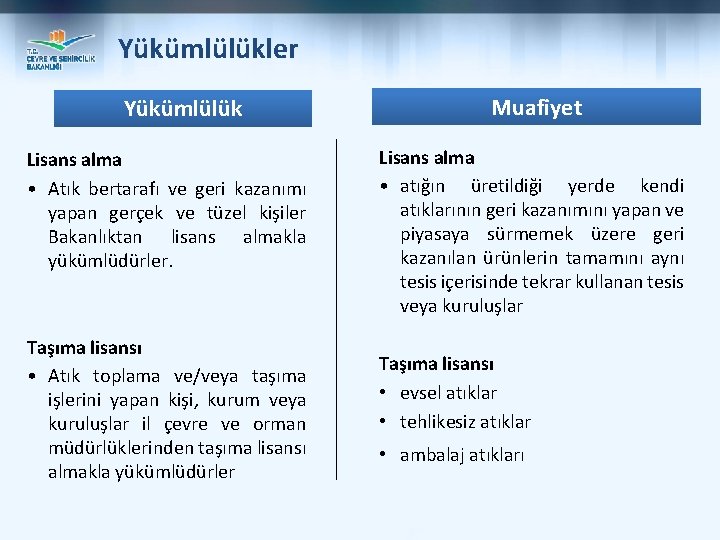 T.C.
ÇEVRE VE ŞEHİRCİLİK BAKANLIĞI

Yükümlülükler

Yükümlülük

Lisans alma
• Atık bertarafı ve geri kazanımı yapan gerçek ve tüzel kişiler Bakanlıktan lisans almakla yükümlüdürler.

Taşıma lisansı
• Atık toplama ve/veya taşıma işlerini yapan kişi, kurum veya kuruluşlar il çevre ve orman müdürlüklerinden taşıma lisansı almakla yükümlüdürler

Muafiyet

Lisans alma
• atığın üretildiği yerde kendi atıklarının geri kazanımını yapan ve piyasaya sürmemek üzere geri kazanılan ürünlerin tamamını aynı tesis içerisinde tekrar kullanan tesis veya kuruluşlar

Taşıma lisansı
• evsel atıklar
• tehlikesiz atıklar
• ambalaj atıkları